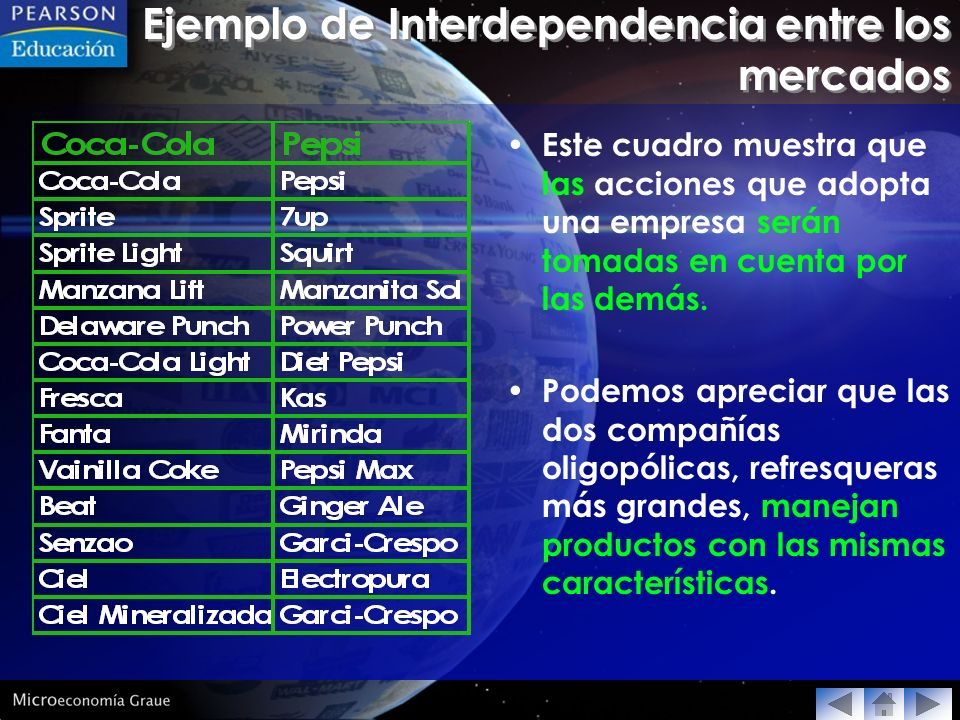 PEARSON
Educación

Ejemplo de Interdependencia entre los mercados

| Coca-Cola | Pepsi |
|---|---|
| Coca-Cola | Pepsi |
| Sprite | 7up |
| Sprite Light | Squirt |
| Manzana Lift | Manzanita Sol |
| Delaware Punch | Power Punch |
| Coca-Cola Light | Diet Pepsi |
| Fresca | Kas |
| Fanta | Mirinda |
| Vainilla Coke | Pepsi Max |
| Beat | Ginger Ale |
| Senzao | Garci-Crespo |
| Ciel | Electropura |
| Ciel Mineralizada | Garci-Crespo |

• Este cuadro muestra que las acciones que adopta una empresa serán tomadas en cuenta por las demás.

• Podemos apreciar que las dos compañías oligopólicas, refresqueras más grandes, manejan productos con las mismas características.

Microeconomía Graue